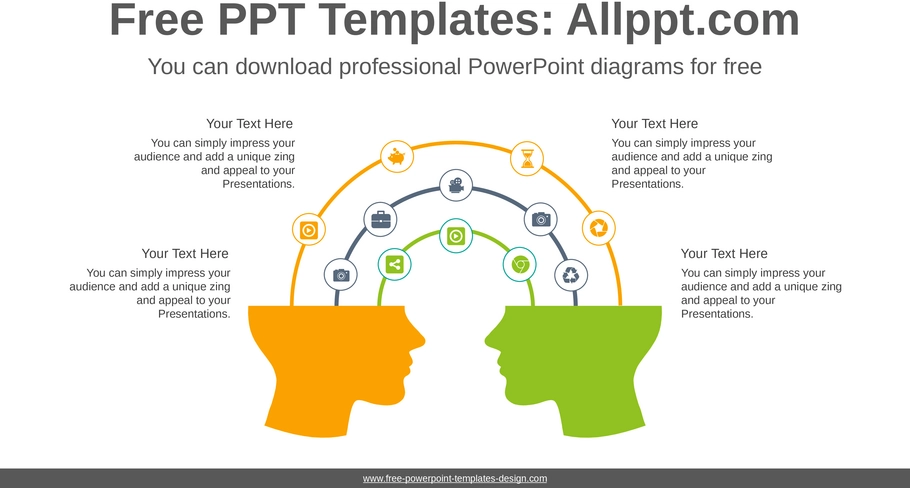 Free PPT Templates: Allppt.com

You can download professional PowerPoint diagrams for free

Your Text Here

You can simply impress your audience and add a unique zing and appeal to your Presentations.

Your Text Here

You can simply impress your audience and add a unique zing and appeal to your Presentations.

Your Text Here

You can simply impress your audience and add a unique zing and appeal to your Presentations.

Your Text Here

You can simply impress your audience and add a unique zing and appeal to your Presentations.

www.free-powerpoint-templates-design.com